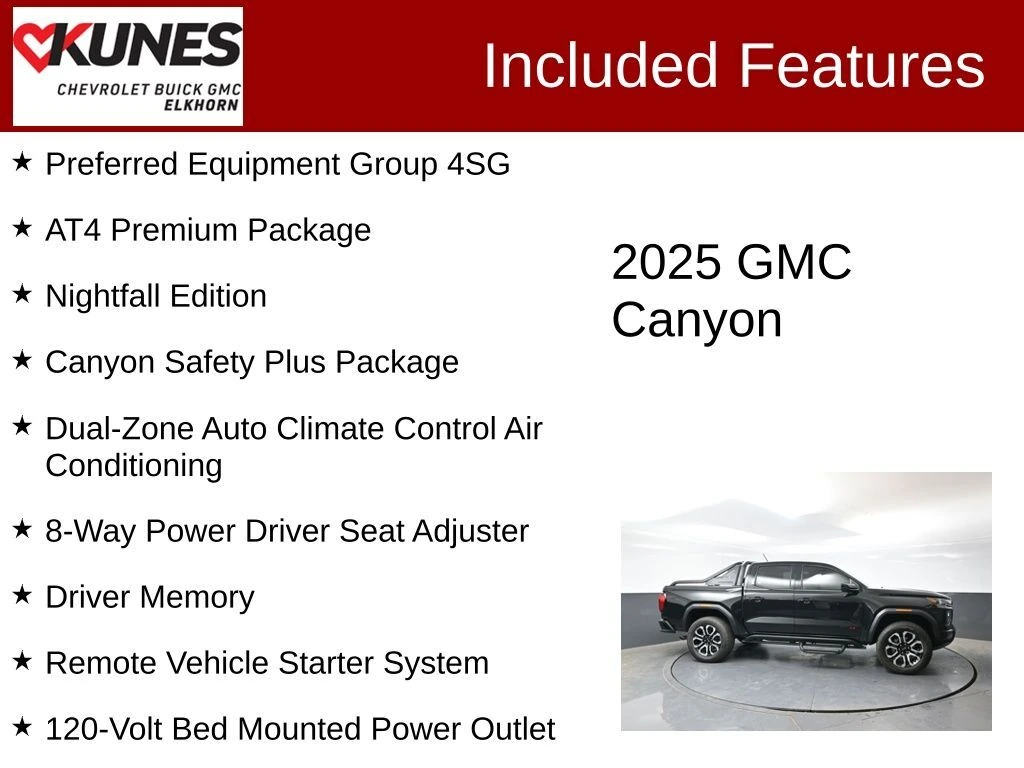 KUNES
CHEVROLET BUICK GMC
ELKHORN

Included Features

★ Preferred Equipment Group 4SG

★ AT4 Premium Package

★ Nightfall Edition

★ Canyon Safety Plus Package

★ Dual-Zone Auto Climate Control Air Conditioning

★ 8-Way Power Driver Seat Adjuster

★ Driver Memory

★ Remote Vehicle Starter System

★ 120-Volt Bed Mounted Power Outlet

2025 GMC Canyon